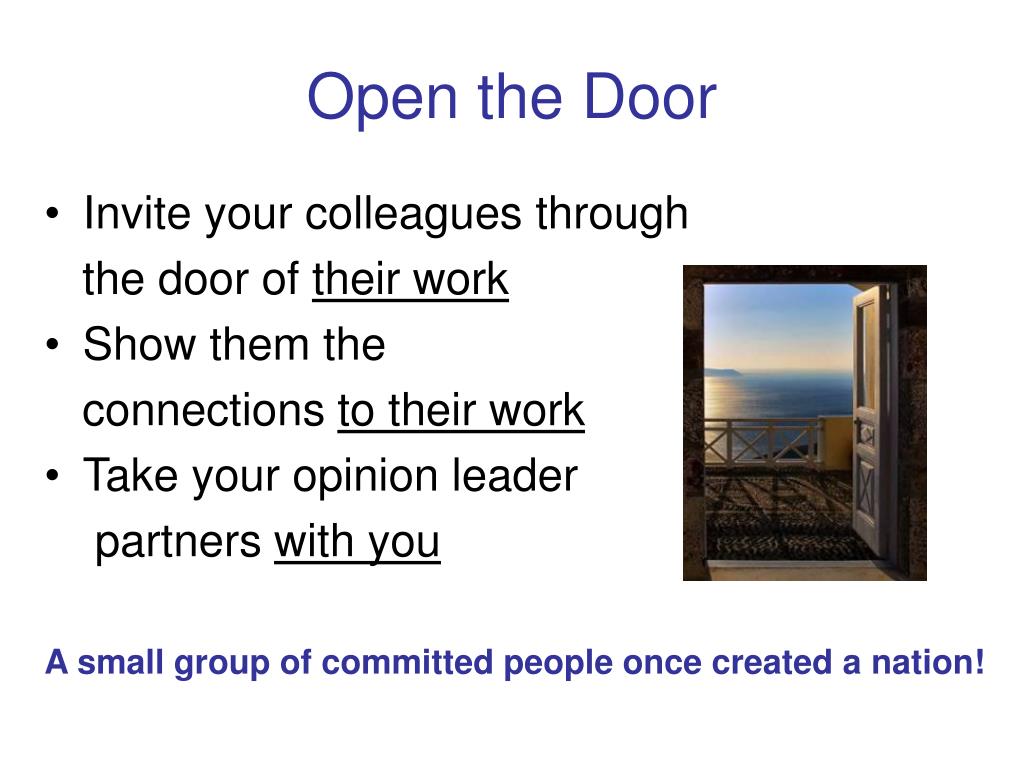 Open the Door

• Invite your colleagues through the door of their work
• Show them the connections to their work
• Take your opinion leader partners with you

A small group of committed people once created a nation!